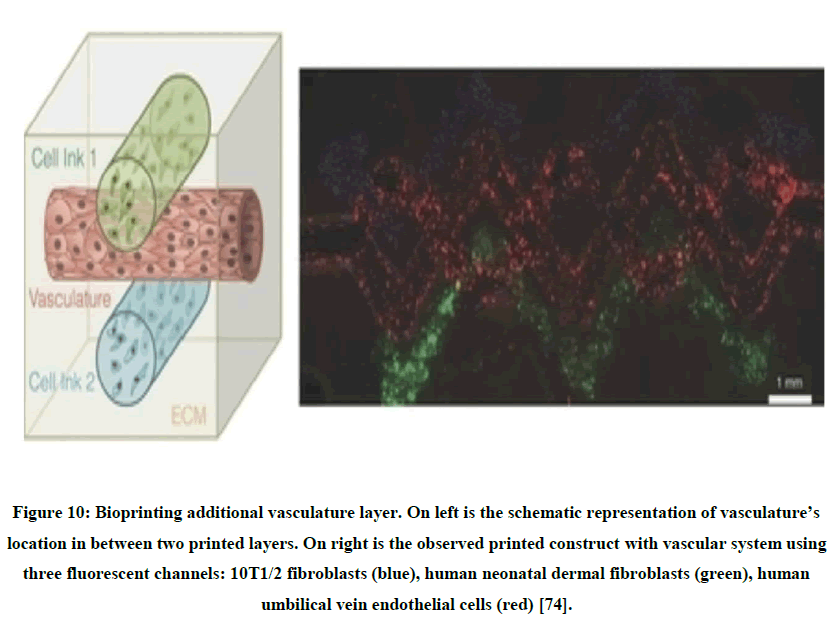 Cell Ink 1

Vasculature

Cell Ink 2

ECM

1 mm

Figure 10: Bioprinting additional vasculature layer. On left is the schematic representation of vasculature's location in between two printed layers. On right is the observed printed construct with vascular system using three fluorescent channels: 10T1/2 fibroblasts (blue), human neonatal dermal fibroblasts (green), human umbilical vein endothelial cells (red) [74].